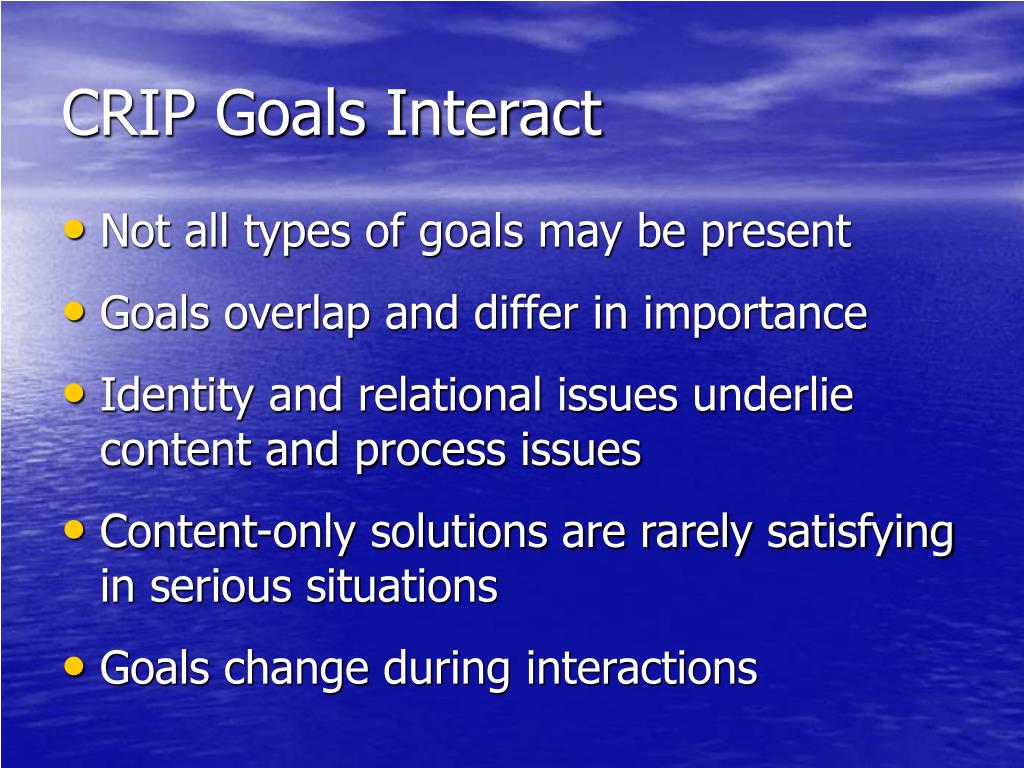 CRIP Goals Interact

• Not all types of goals may be present
• Goals overlap and differ in importance
• Identity and relational issues underlie content and process issues
• Content-only solutions are rarely satisfying in serious situations
• Goals change during interactions